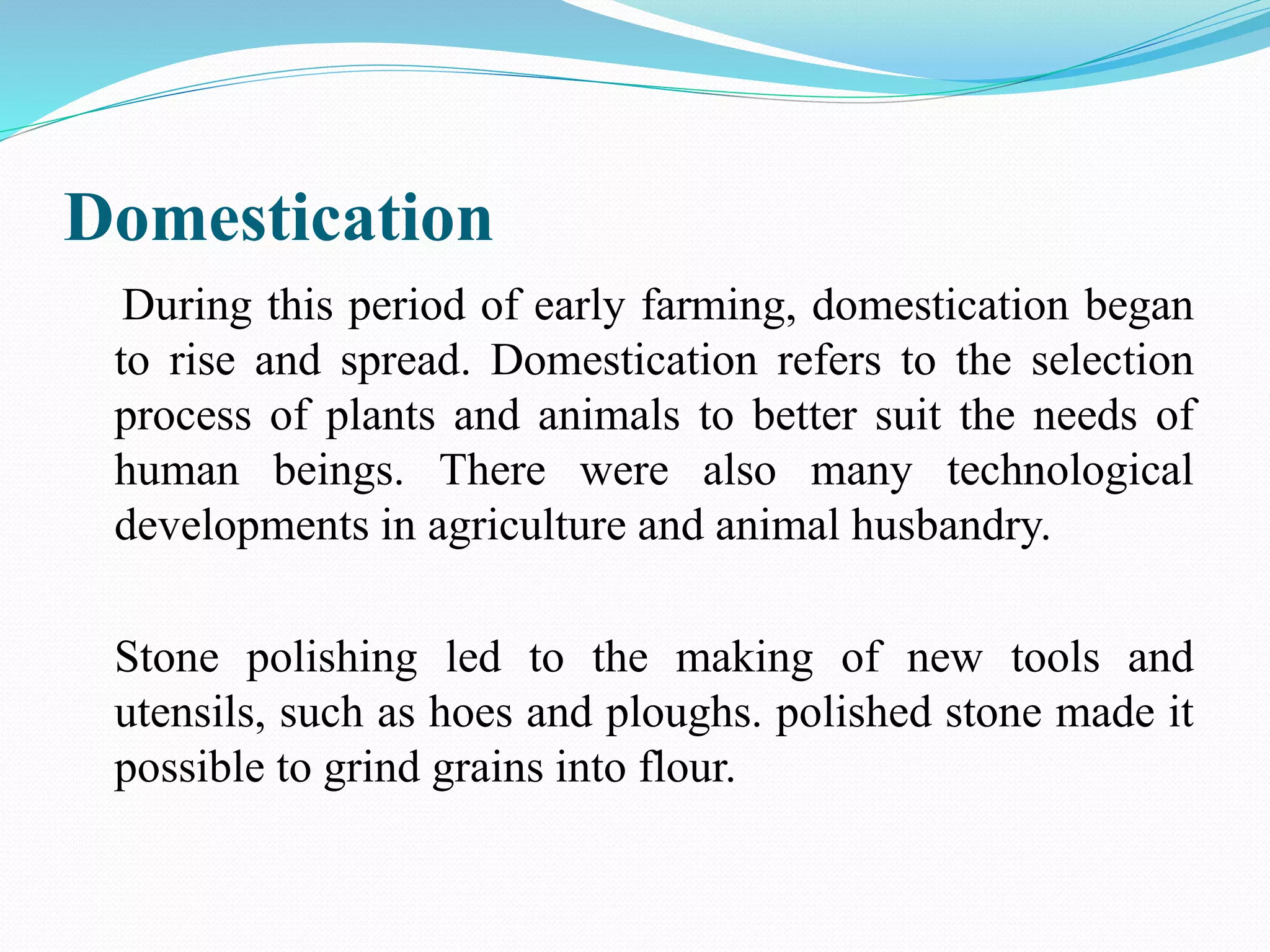 Domestication

During this period of early farming, domestication began to rise and spread. Domestication refers to the selection process of plants and animals to better suit the needs of human beings. There were also many technological developments in agriculture and animal husbandry.

Stone polishing led to the making of new tools and utensils, such as hoes and ploughs. polished stone made it possible to grind grains into flour.